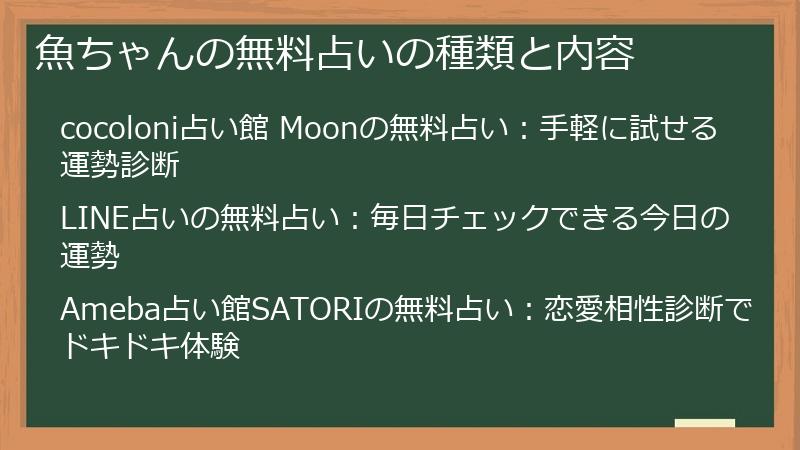 魚ちゃんの無料占いの種類と内容

cocoloni占い館 Moonの無料占い：手軽に試せる運勢診断

LINE占いの無料占い：毎日チェックできる今日の運勢

Ameba占い館SATORIの無料占い：恋愛相性診断でドキドキ体験